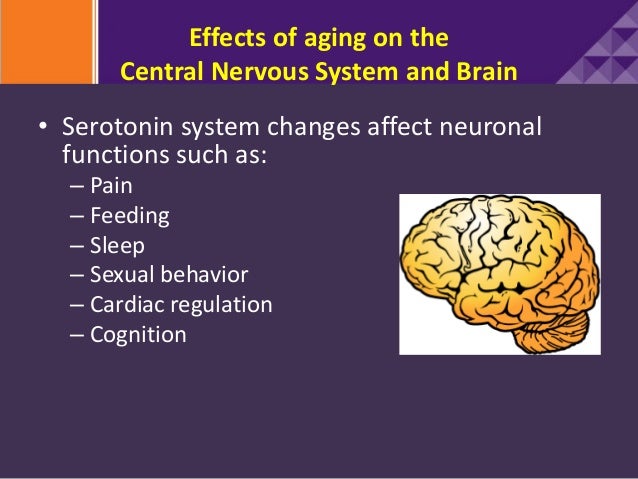 Effects of aging on the
Central Nervous System and Brain

• Serotonin system changes affect neuronal functions such as:
– Pain
– Feeding
– Sleep
– Sexual behavior
– Cardiac regulation
– Cognition